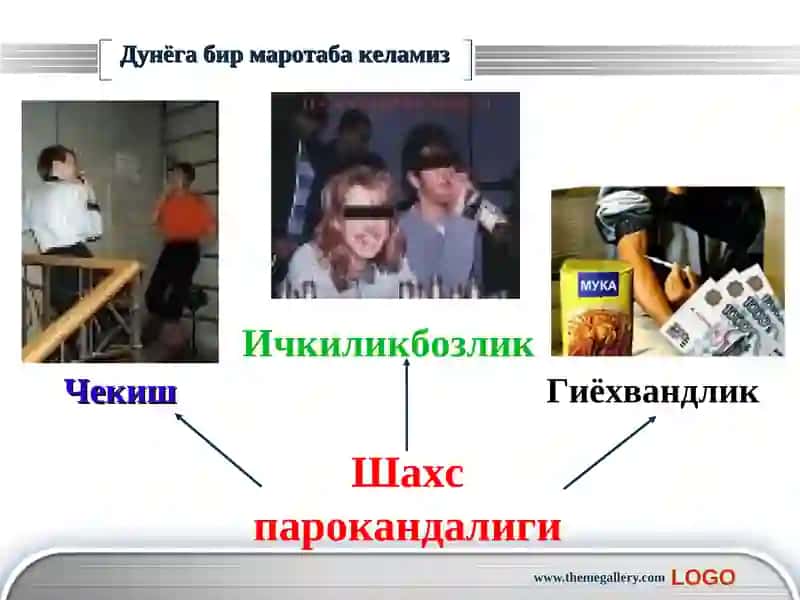 Дунёга бир маротаба келамиз

МУКА

Ичкиликбозлик

Чекиш

Гиёхвандлик

Шахс парокандалиги

www.themegallery.com LOGO